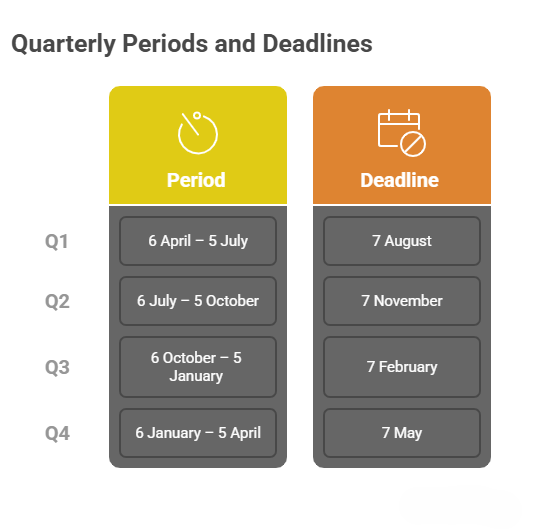 Quarterly Periods and Deadlines

| | Period | Deadline |
|---|---|---|
| Q1 | 6 April – 5 July | 7 August |
| Q2 | 6 July – 5 October | 7 November |
| Q3 | 6 October – 5 January | 7 February |
| Q4 | 6 January – 5 April | 7 May |